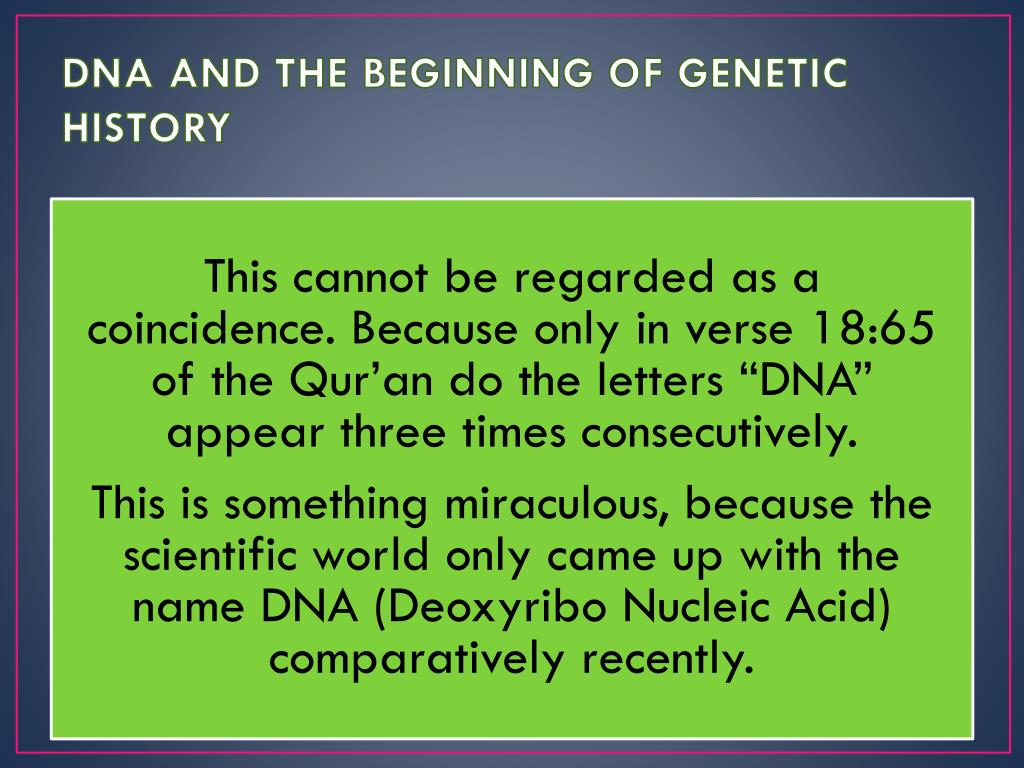 DNA AND THE BEGINNING OF GENETIC HISTORY

This cannot be regarded as a coincidence. Because only in verse 18:65 of the Qur’an do the letters “DNA” appear three times consecutively.

This is something miraculous, because the scientific world only came up with the name DNA (Deoxyribo Nucleic Acid) comparatively recently.